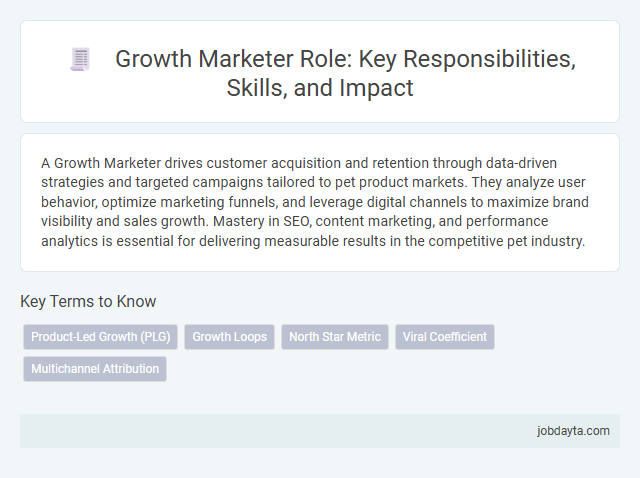 Growth Marketer Role: Key Responsibilities, Skills, and Impact

A Growth Marketer drives customer acquisition and retention through data-driven strategies and targeted campaigns tailored to pet product markets. They analyze user behavior, optimize marketing funnels, and leverage digital channels to maximize brand visibility and sales growth. Mastery in SEO, content marketing, and performance analytics is essential for delivering measurable results in the competitive pet industry.

Key Terms to Know

Product-Led Growth (PLG)
Growth Loops
North Star Metric
Viral Coefficient
Multichannel Attribution

jobdayta.com